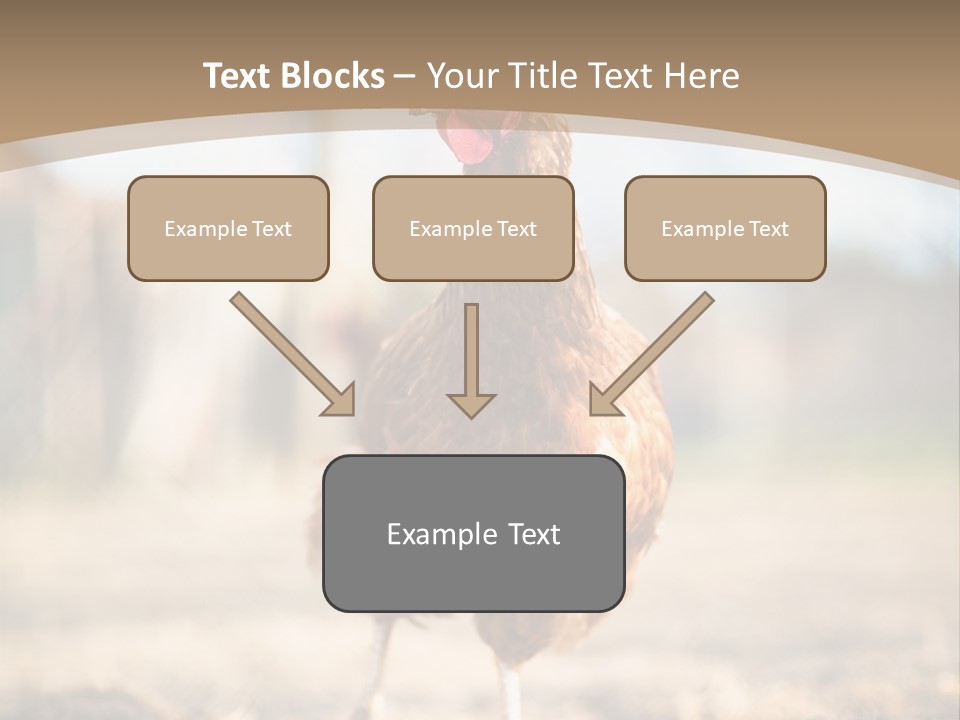 Text Blocks – Your Title Text Here

Example Text

Example Text

Example Text

Example Text